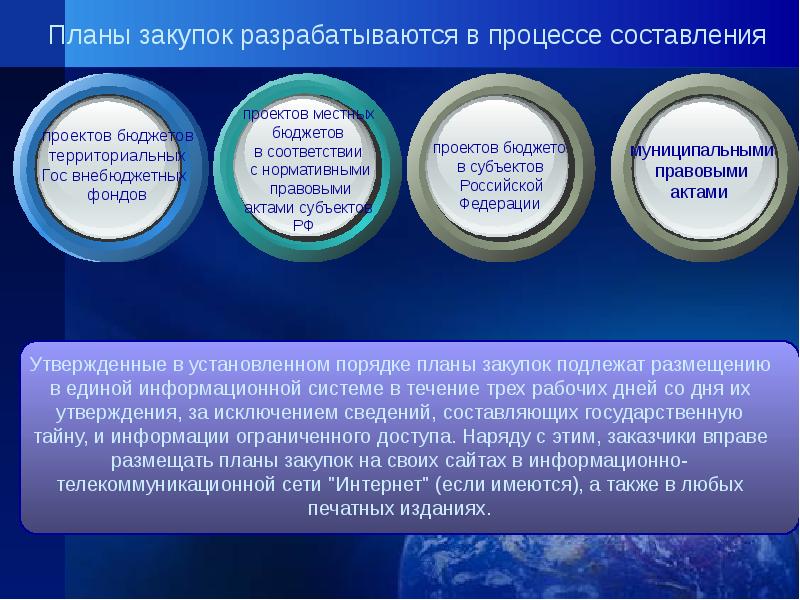 Планы закупок разрабатываются в процессе составления

проектов бюджетов территориальных Гос внебюджетных фондов

проектов местных бюджетов в соответствии с нормативными правовыми актами субъектов РФ

проектов бюджето в субъектов Российской Федерации

муниципальными правовыми актами

Утвержденные в установленном порядке планы закупок подлежат размещению в единой информационной системе в течение трех рабочих дней со дня их утверждения, за исключением сведений, составляющих государственную тайну, и информации ограниченного доступа. Наряду с этим, заказчики вправе размещать планы закупок на своих сайтах в информационно-телекоммуникационной сети "Интернет" (если имеются), а также в любых печатных изданиях.